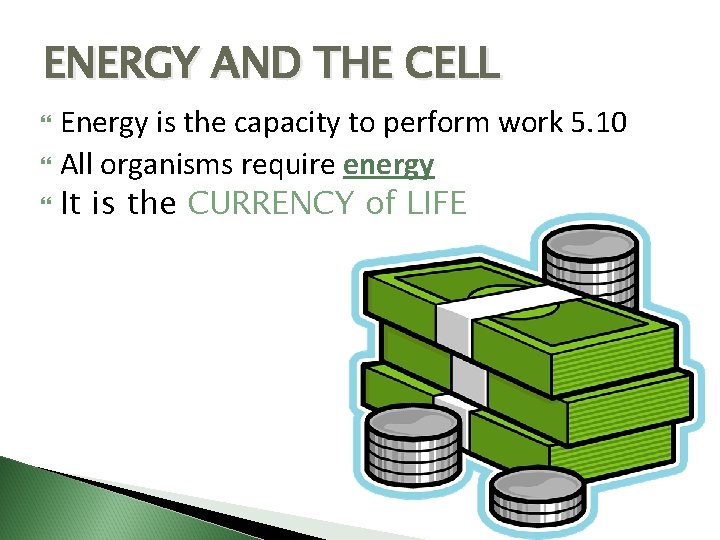 ENERGY AND THE CELL

Energy is the capacity to perform work 5.10

All organisms require energy

It is the CURRENCY of LIFE